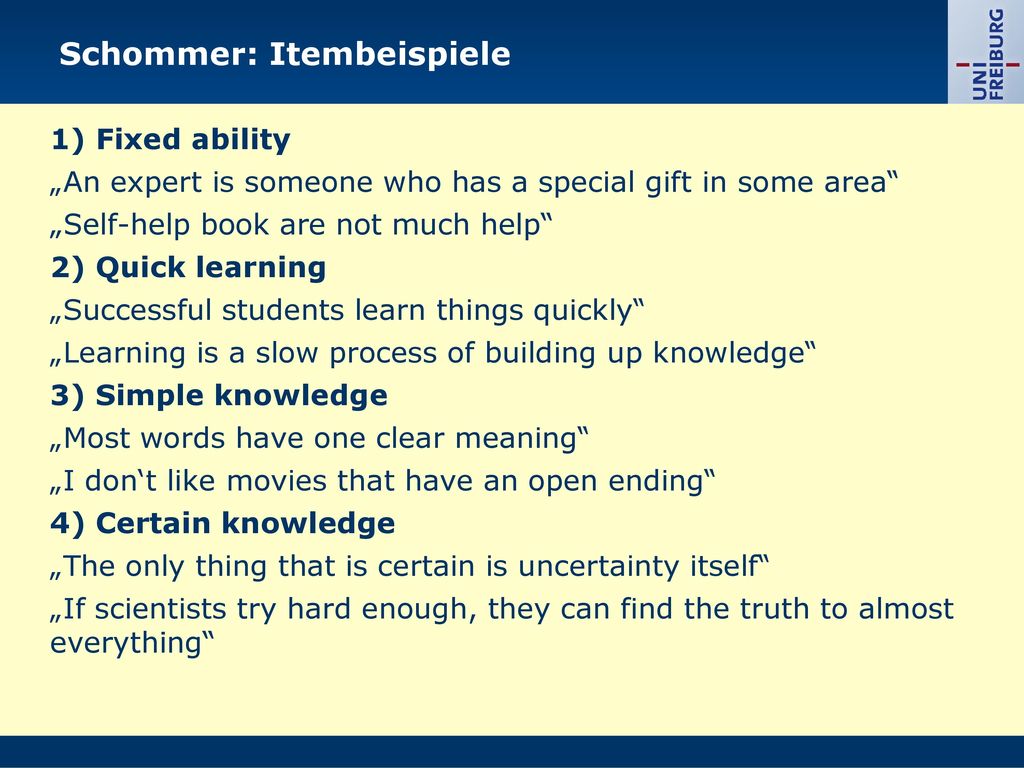 Schommer: Itembeispiele

UNI FREIBURG

1) Fixed ability

„An expert is someone who has a special gift in some area“

„Self-help book are not much help“

2) Quick learning

„Successful students learn things quickly“

„Learning is a slow process of building up knowledge“

3) Simple knowledge

„Most words have one clear meaning“

„I don‘t like movies that have an open ending“

4) Certain knowledge

„The only thing that is certain is uncertainty itself“

„If scientists try hard enough, they can find the truth to almost everything“